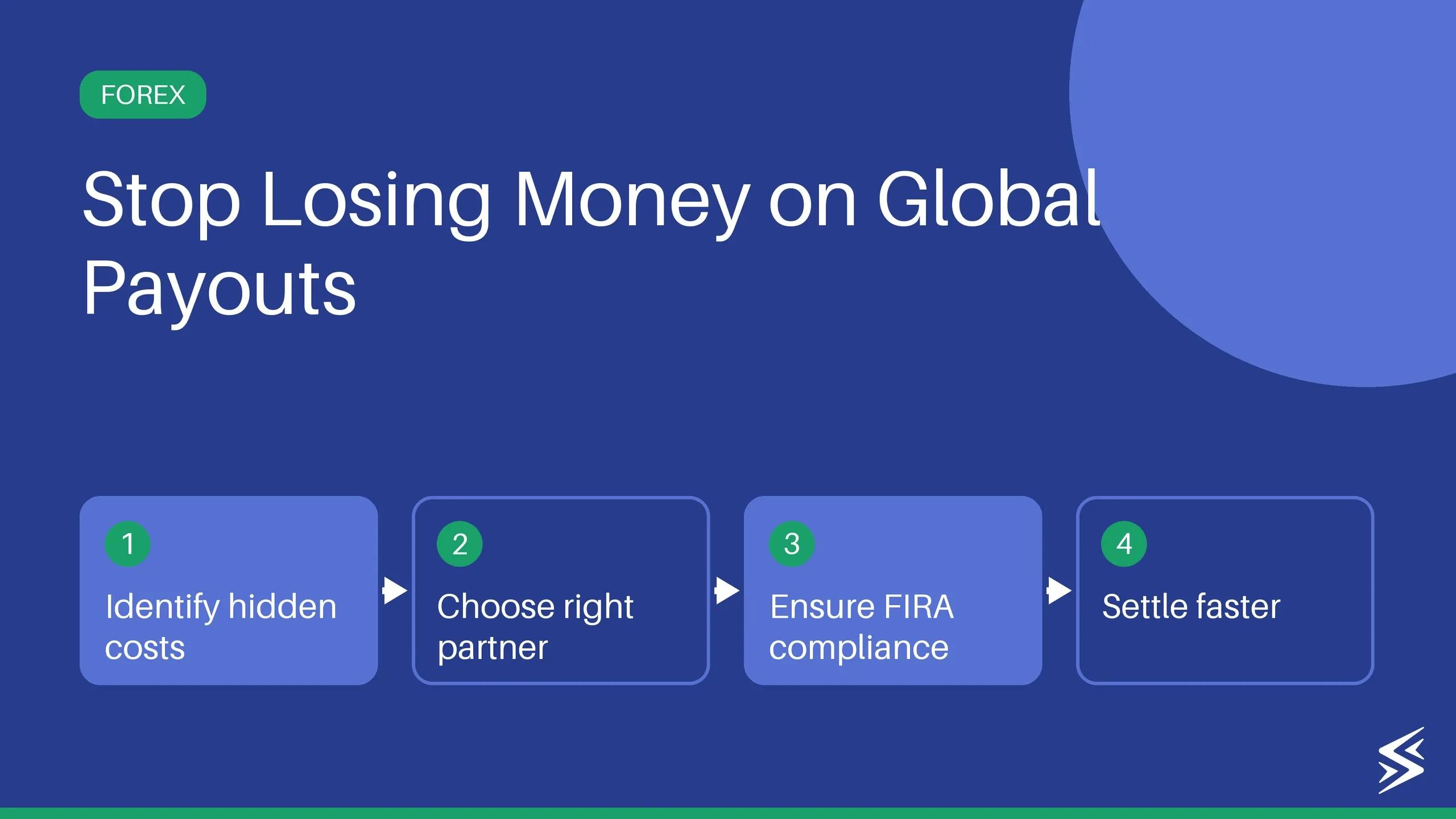 FOREX

Stop Losing Money on Global Payouts

1
Identify hidden costs

2
Choose right partner

3
Ensure FIRA compliance

4
Settle faster